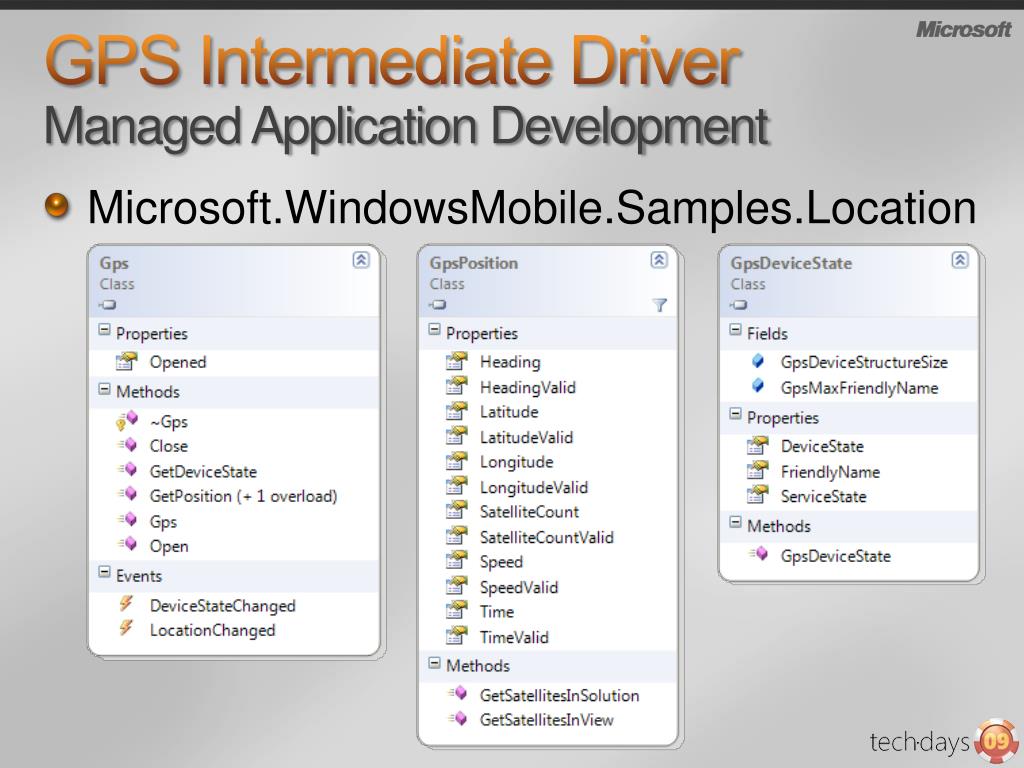 Microsoft

GPS Intermediate Driver
Managed Application Development

Microsoft.WindowsMobile.Samples.Location

Gps
Class

Properties
Opened
Methods
~Gps
Close
GetDeviceState
GetPosition (+ 1 overload)
Gps
Open
Events
DeviceStateChanged
LocationChanged

GpsPosition
Class

Properties
Heading
HeadingValid
Latitude
LatitudeValid
Longitude
LongitudeValid
SatelliteCount
SatelliteCountValid
Speed
SpeedValid
Time
TimeValid
Methods
GetSatellitesInSolution
GetSatellitesInView

GpsDeviceState
Class

Fields
GpsDeviceStructureSize
GpsMaxFriendlyName
Properties
DeviceState
FriendlyName
ServiceState
Methods
GpsDeviceState

tech·days 09